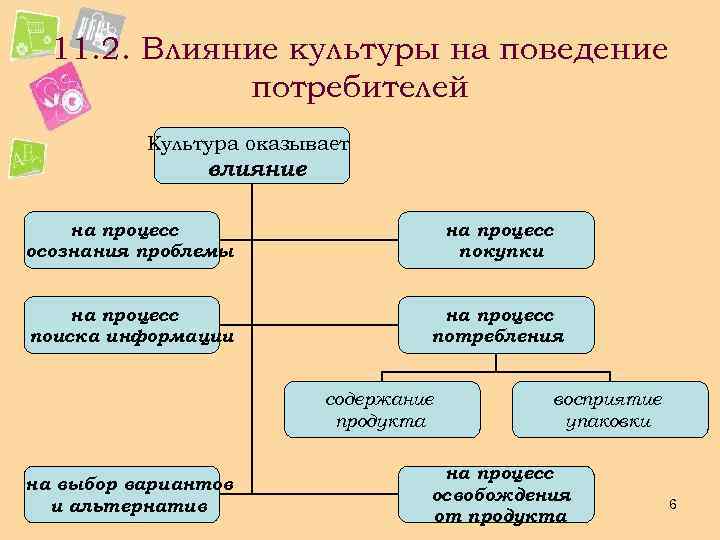 11.2. Влияние культуры на поведение потребителей

Культура оказывает влияние

на процесс осознания проблемы

на процесс покупки

на процесс поиска информации

на процесс потребления

содержание продукта

восприятие упаковки

на выбор вариантов и альтернатив

на процесс освобождения от продукта

6